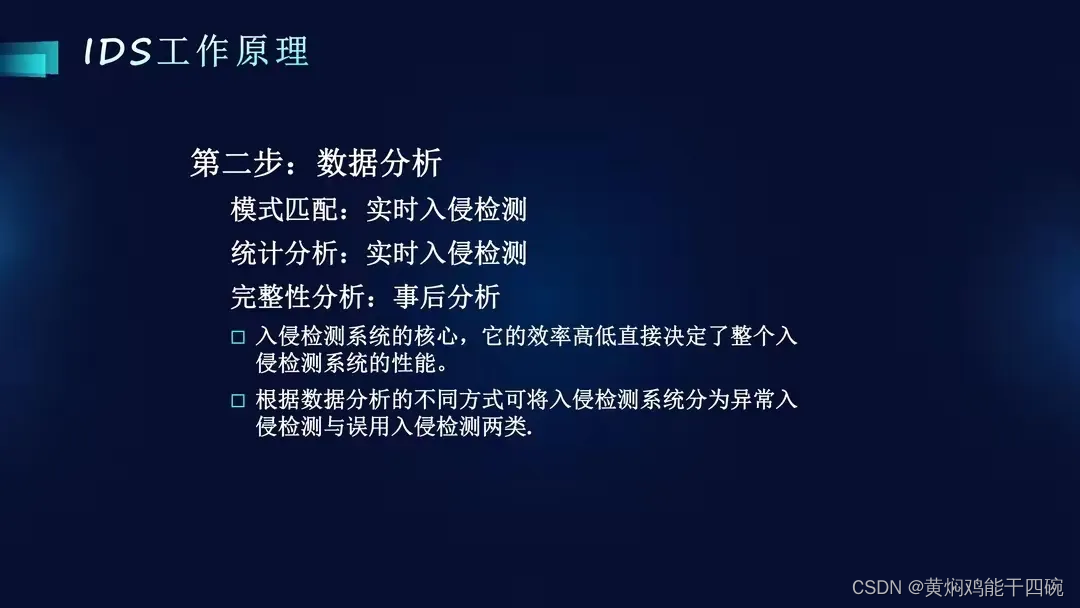 IDS工作原理

第二步：数据分析

模式匹配：实时入侵检测

统计分析：实时入侵检测

完整性分析：事后分析

□ 入侵检测系统的核心，它的效率高低直接决定了整个入侵检测系统的性能。

□ 根据数据分析的不同方式可将入侵检测系统分为异常入侵检测与误用入侵检测两类.

CSDN @黄焖鸡能干四碗